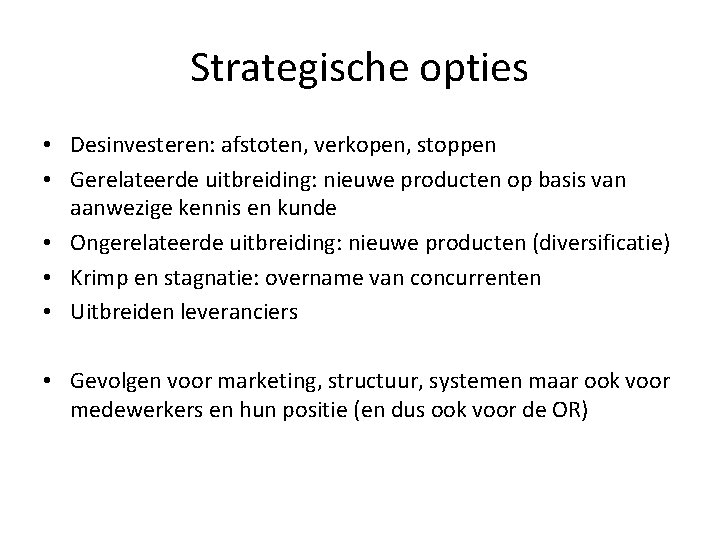 Strategische opties

• Desinvesteren: afstoten, verkopen, stoppen
• Gerelateerde uitbreiding: nieuwe producten op basis van aanwezige kennis en kunde
• Ongerelateerde uitbreiding: nieuwe producten (diversificatie)
• Krimp en stagnatie: overname van concurrenten
• Uitbreiden leveranciers

• Gevolgen voor marketing, structuur, systemen maar ook voor medewerkers en hun positie (en dus ook voor de OR)